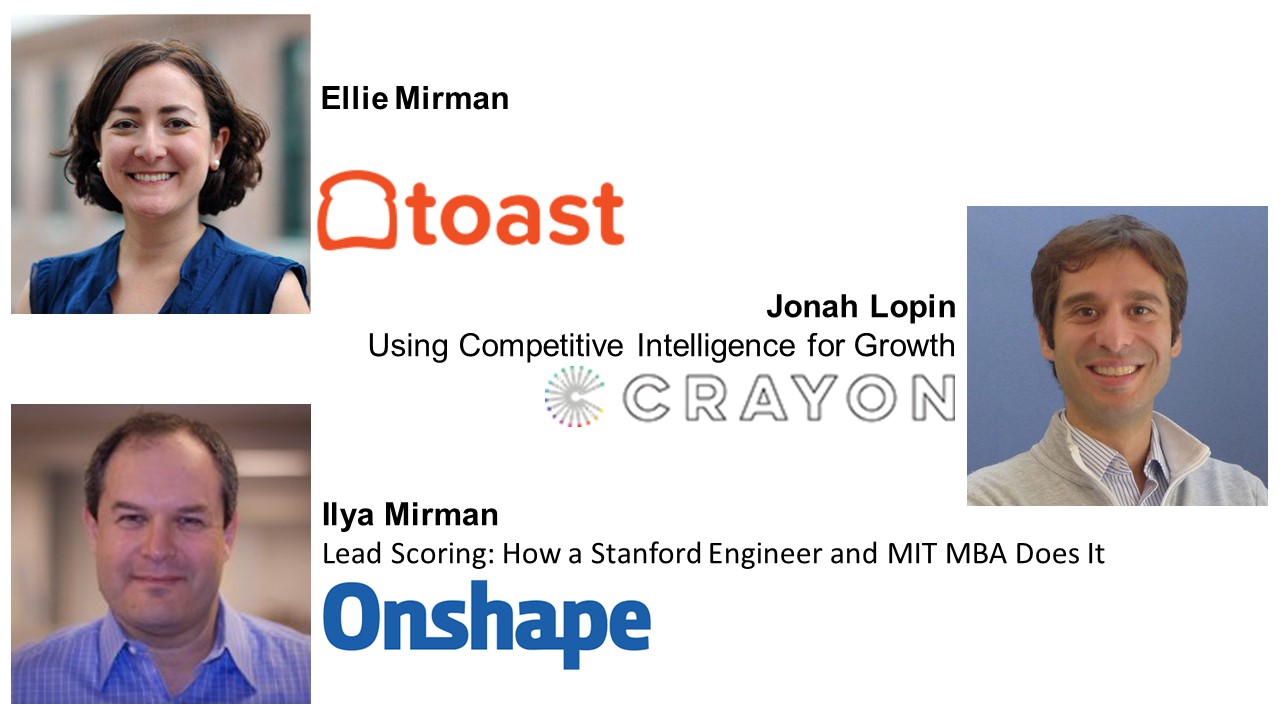 Ellie Mirman

toast

Jonah Lopin
Using Competitive Intelligence for Growth

CRAYON

Ilya Mirman
Lead Scoring: How a Stanford Engineer and MIT MBA Does It

Onshape